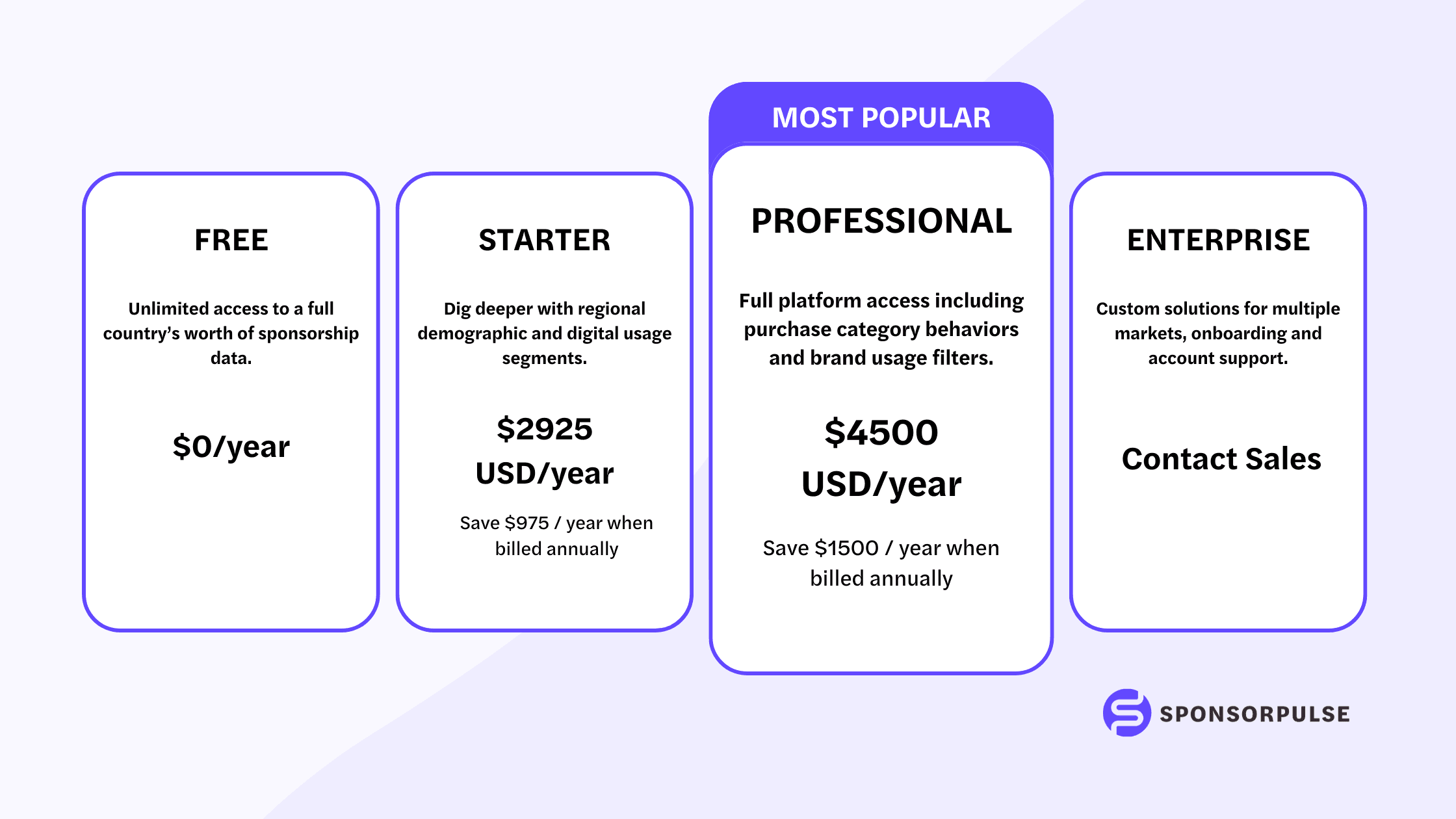 FREE

Unlimited access to a full country's worth of sponsorship data.

\$0/year

STARTER

Dig deeper with regional demographic and digital usage segments.

\$2925 USD/year

Save \$975 / year when billed annually

MOST POPULAR

PROFESSIONAL

Full platform access including purchase category behaviors and brand usage filters.

\$4500 USD/year

Save \$1500 / year when billed annually

ENTERPRISE

Custom solutions for multiple markets, onboarding and account support.

Contact Sales

SPONSORPULSE